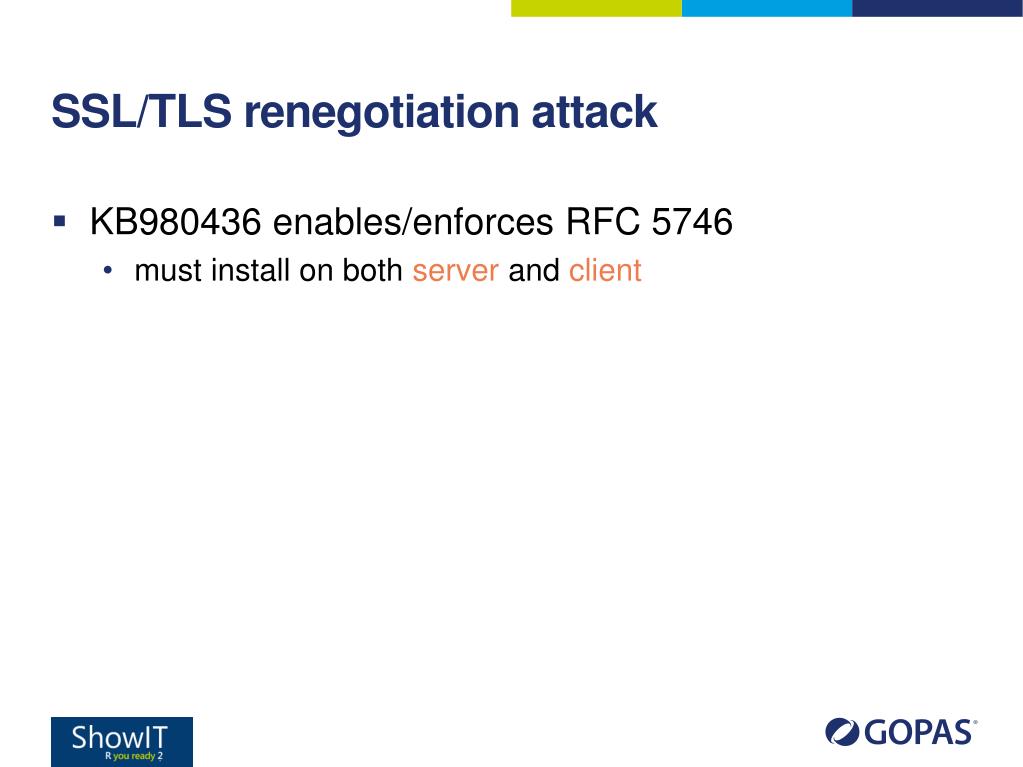 SSL/TLS renegotiation attack

▪ KB980436 enables/enforces RFC 5746
  • must install on both server and client

ShowIT
R you ready 2

GOPAS®